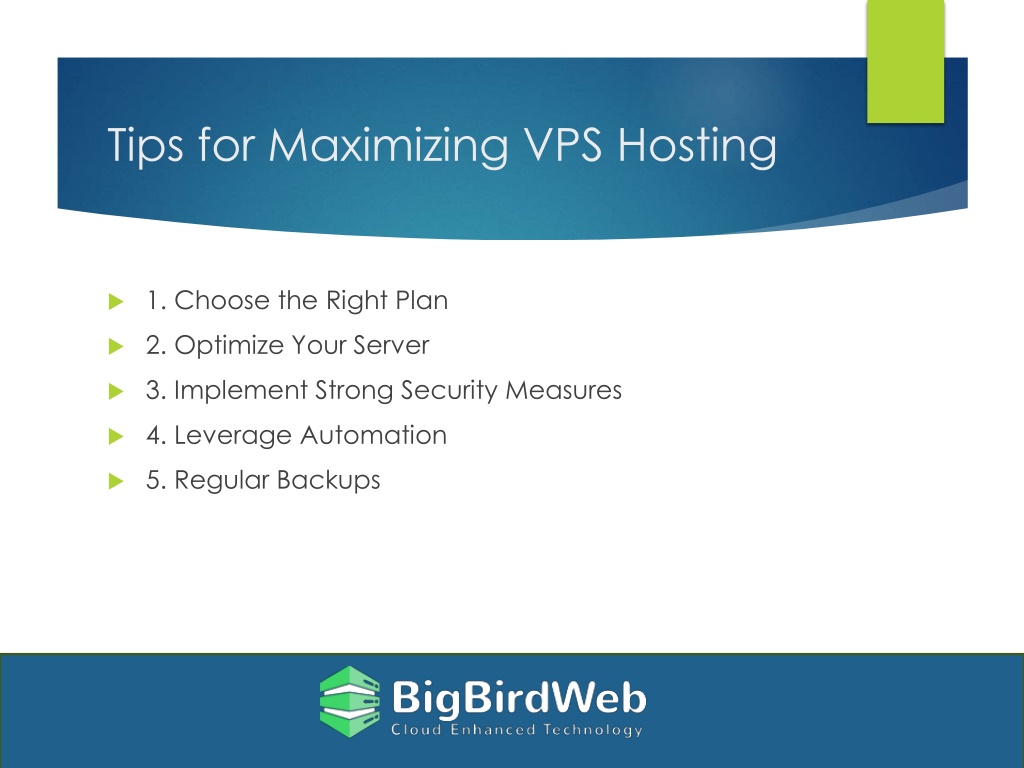 Tips for Maximizing VPS Hosting

1. Choose the Right Plan
2. Optimize Your Server
3. Implement Strong Security Measures
4. Leverage Automation
5. Regular Backups

BigBirdWeb
Cloud Enhanced Technology